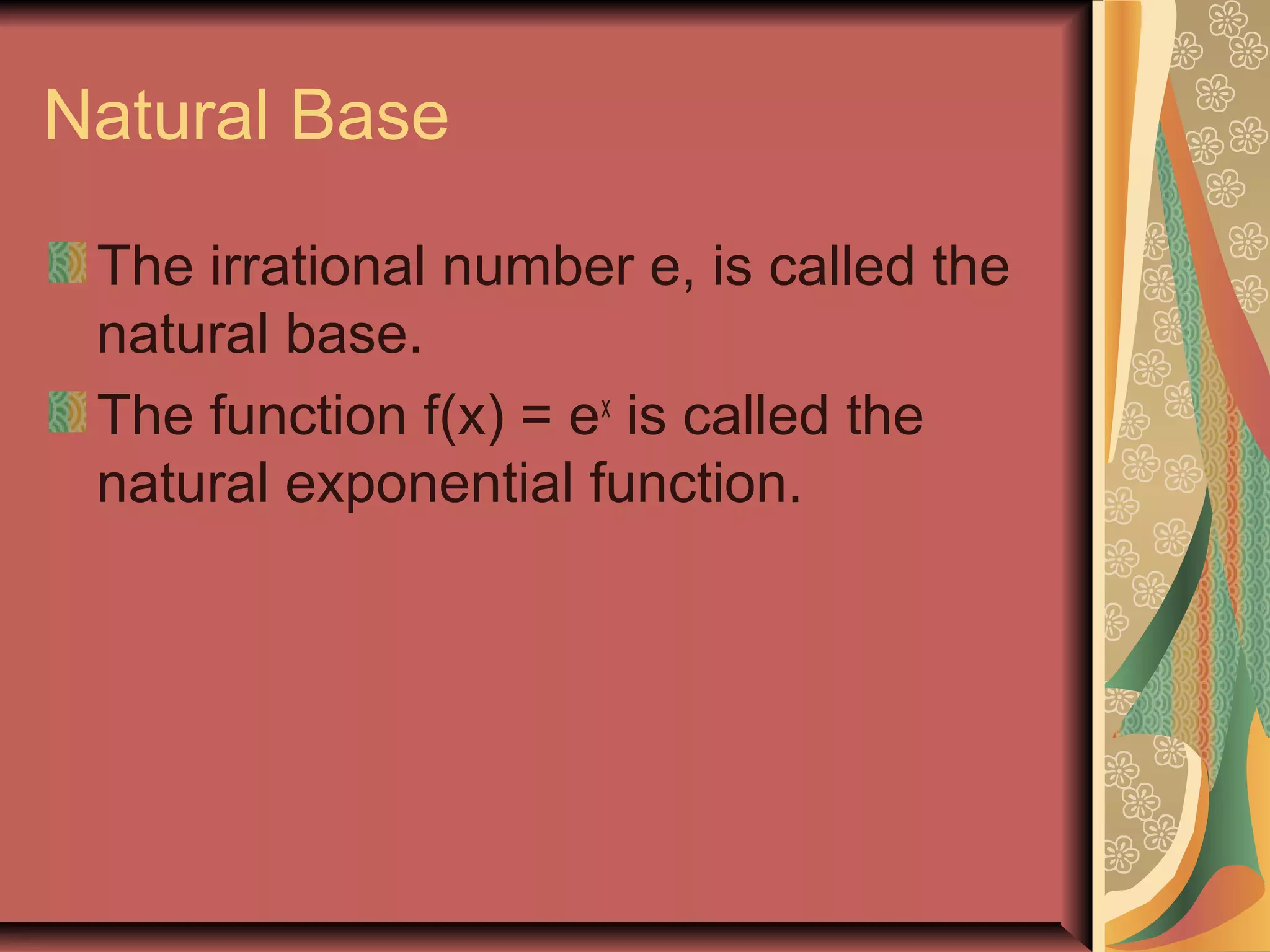 Natural Base

The irrational number e, is called the natural base.

The function $f(x) = e^x$ is called the natural exponential function.